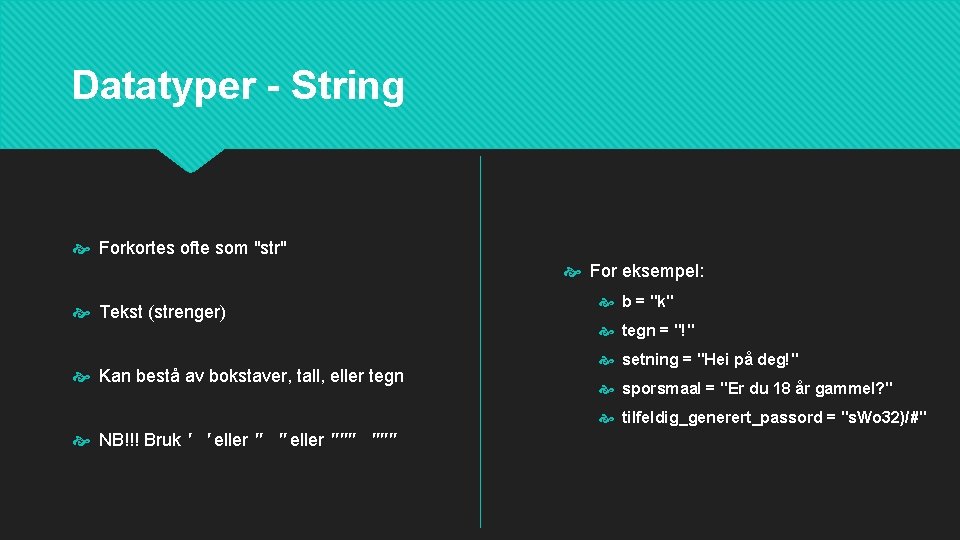 Datatyper - String

Forkortes ofte som "str"

Tekst (strenger)

Kan bestå av bokstaver, tall, eller tegn

NB!!! Bruk ′ ′ eller ″ ″ eller ″″″ ″″″

For eksempel:

b = "k"

tegn = "!"

setning = "Hei på deg!"

sporsmaal = "Er du 18 år gammel?"

tilfeldig_generert_passord = "sWo32)/#"